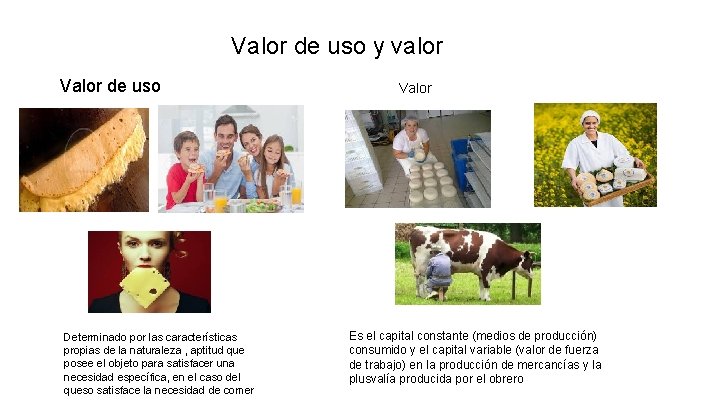 Valor de uso y valor

Valor de uso

Determinado por las características propias de la naturaleza , aptitud que posee el objeto para satisfacer una necesidad específica, en el caso del queso satisface la necesidad de comer

Valor

Es el capital constante (medios de producción) consumido y el capital variable (valor de fuerza de trabajo) en la producción de mercancías y la plusvalía producida por el obrero